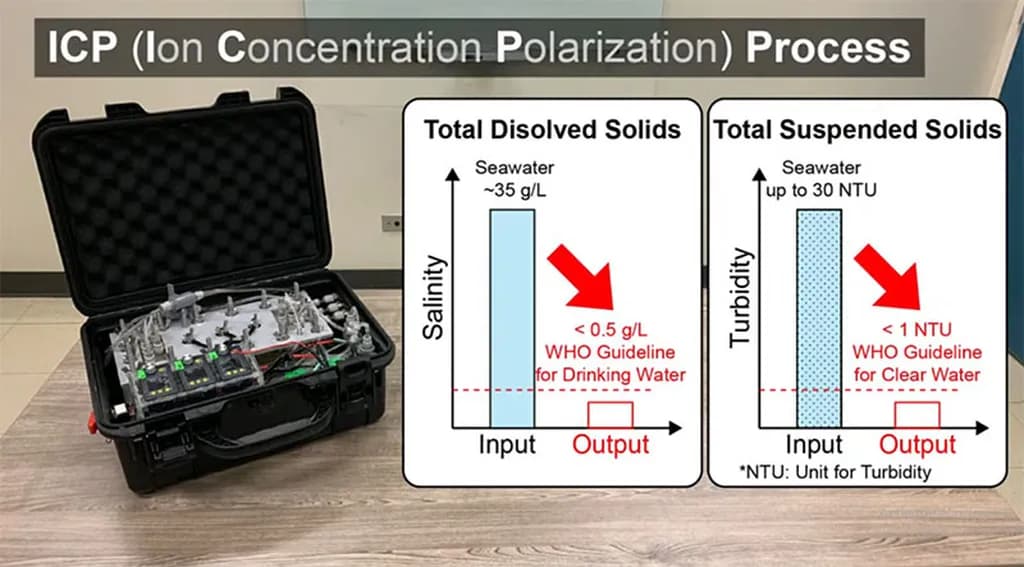 ICP (Ion Concentration Polarization) Process

Total Disolved Solids

Seawater ~35 g/L

Salinity

< 0.5 g/L WHO Guideline for Drinking Water

Input Output

Total Suspended Solids

Seawater up to 30 NTU

Turbidity

< 1 NTU WHO Guideline for Clear Water

Input Output

*NTU: Unit for Turbidity